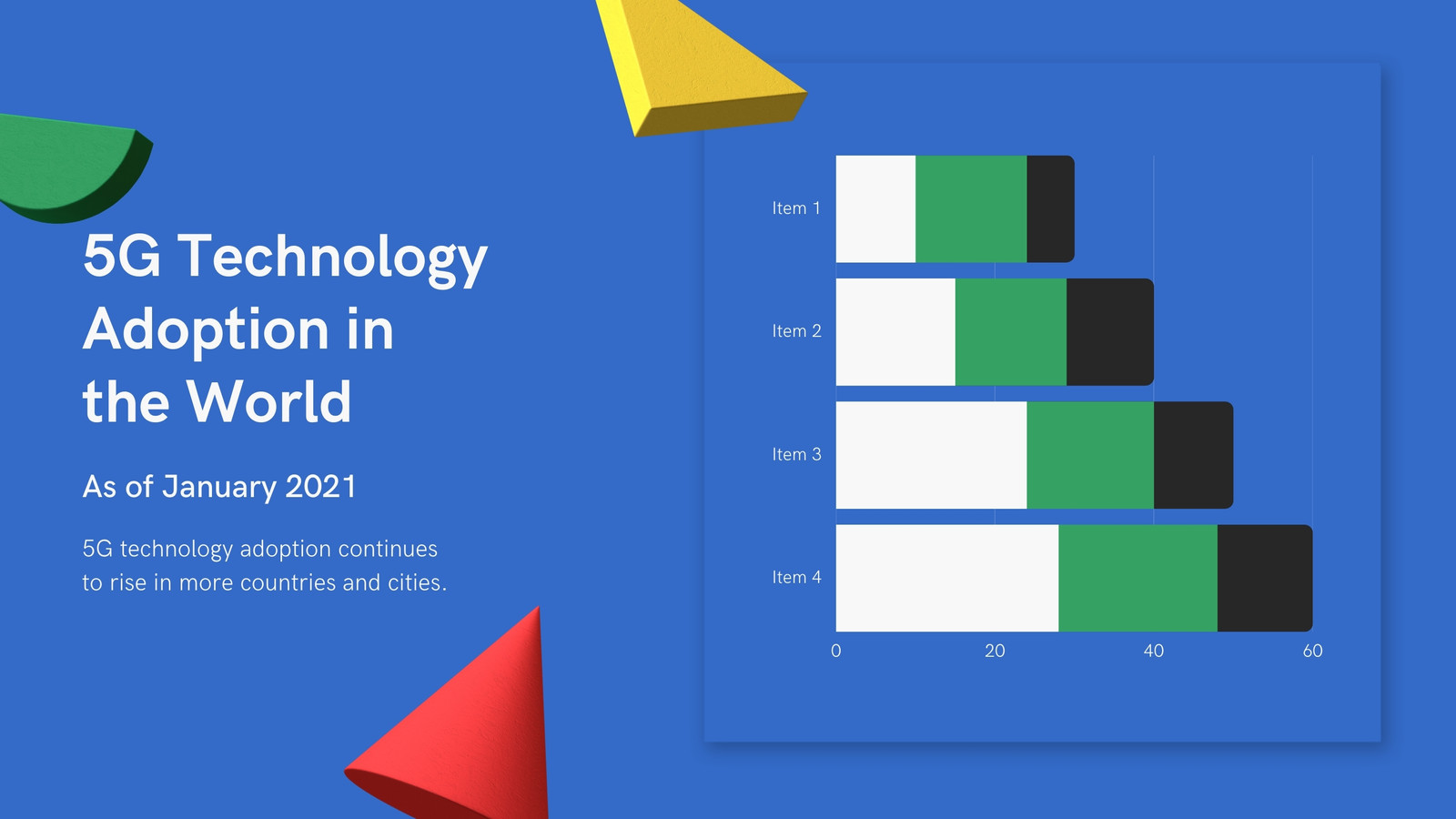 5G Technology Adoption in the World

As of January 2021

5G technology adoption continues to rise in more countries and cities.

Item 1
Item 2
Item 3
Item 4

0
20
40
60